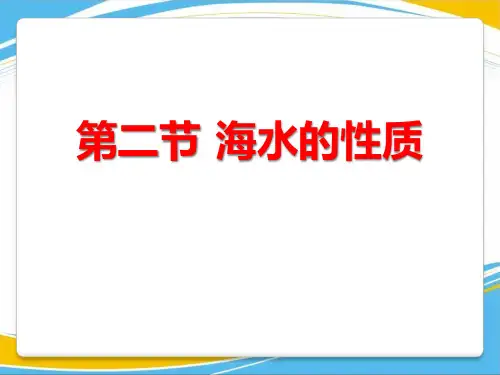 第二节 海水的性质